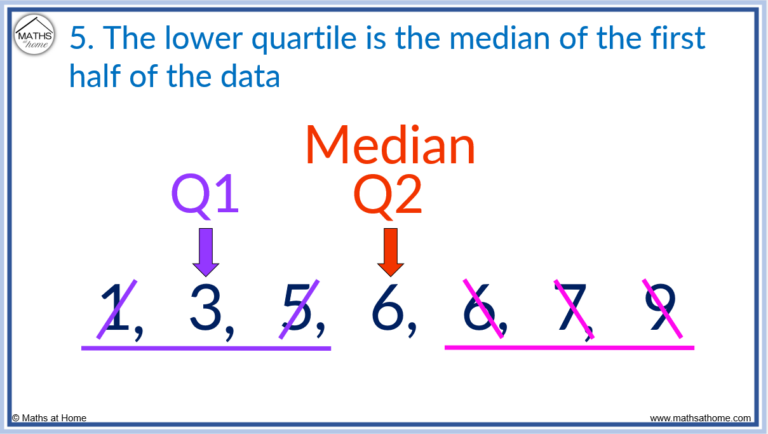 MATHS at home

5. The lower quartile is the median of the first half of the data

Median

Q1

Q2

1, 3, 5, 6, 6, 7, 9

© Maths at Home

www.mathsathome.com